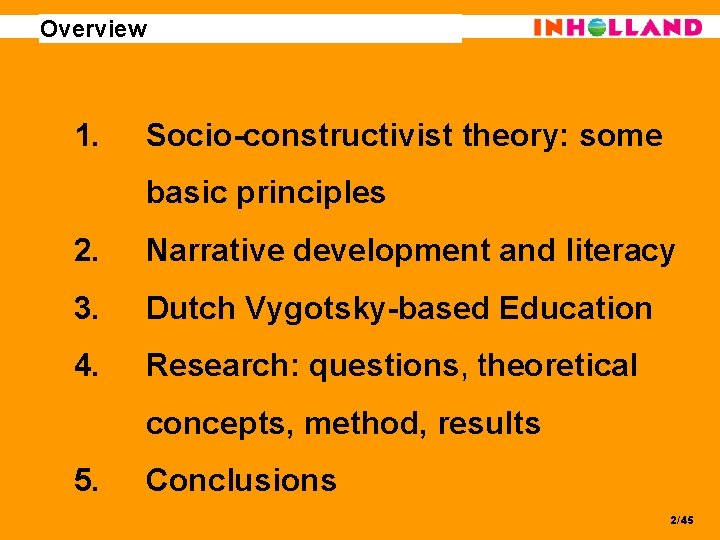 Overview

INHOLLAND

1. Socio-constructivist theory: some basic principles
2. Narrative development and literacy
3. Dutch Vygotsky-based Education
4. Research: questions, theoretical concepts, method, results
5. Conclusions

2/45